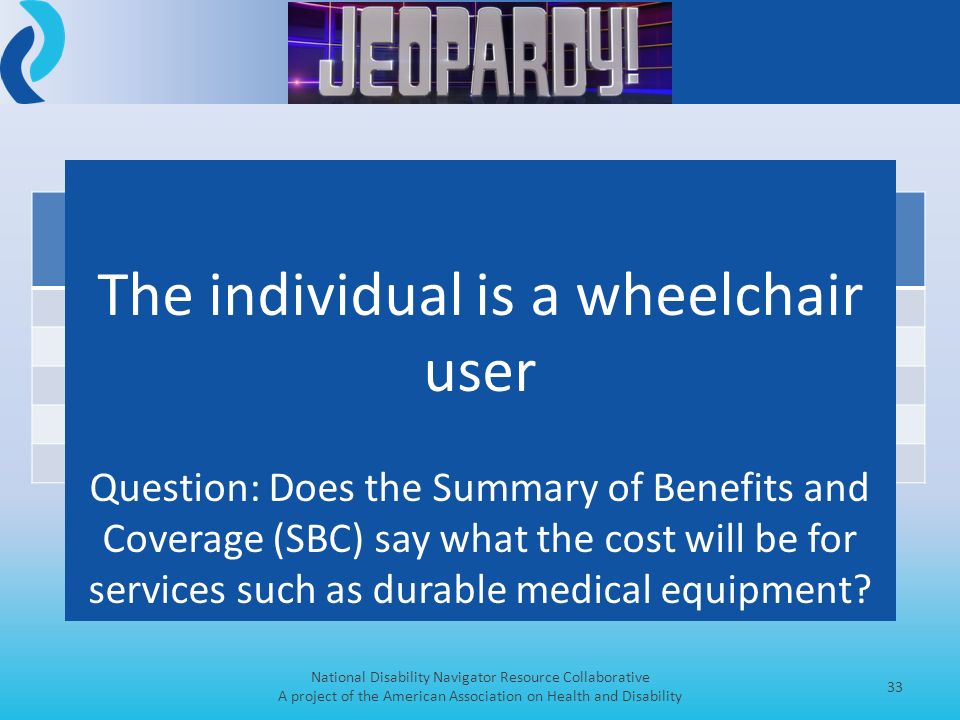 JEOPARDY!

The individual is a wheelchair user

Question: Does the Summary of Benefits and Coverage (SBC) say what the cost will be for services such as durable medical equipment?

National Disability Navigator Resource Collaborative
A project of the American Association on Health and Disability

33